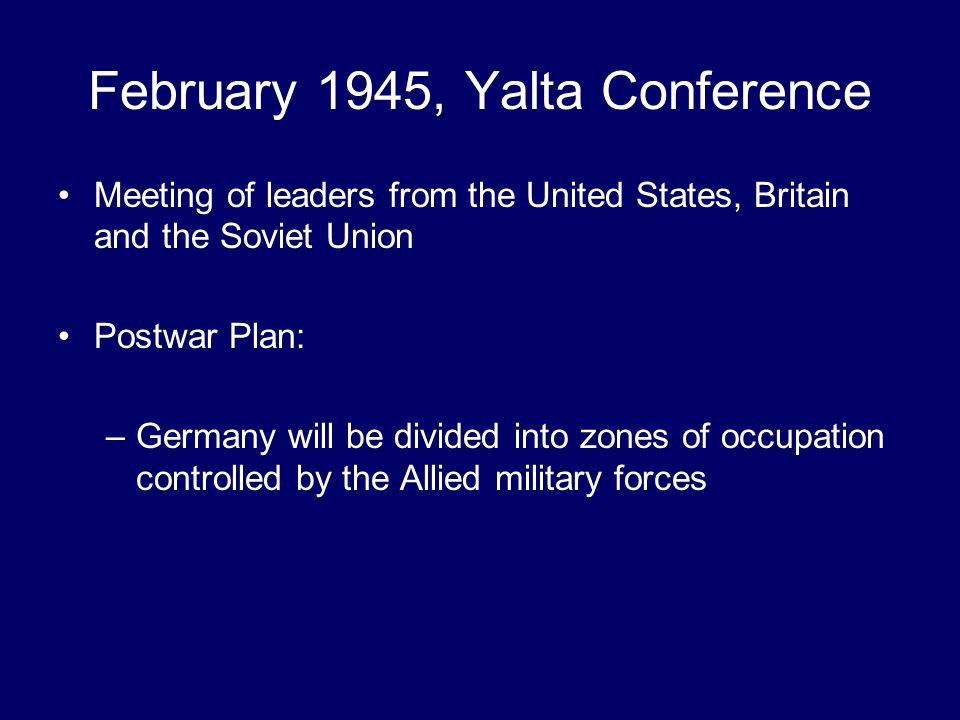 February 1945, Yalta Conference

• Meeting of leaders from the United States, Britain and the Soviet Union

• Postwar Plan:

– Germany will be divided into zones of occupation controlled by the Allied military forces